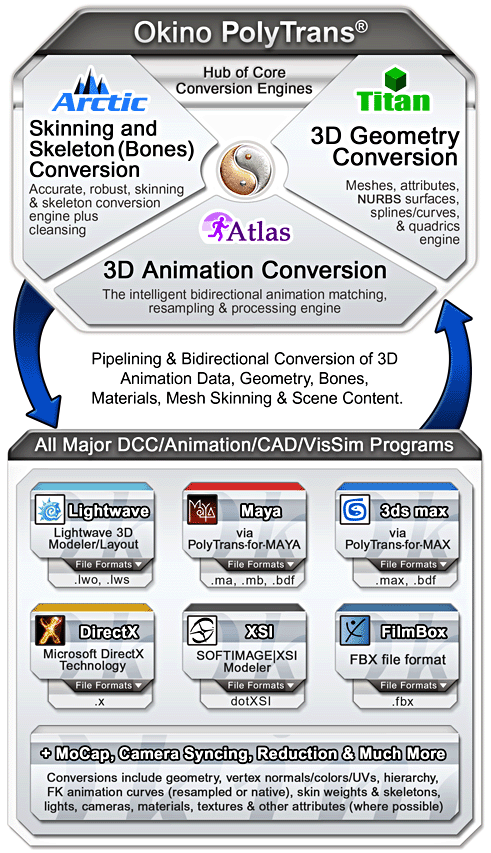 Okino PolyTrans®

Hub of Core Conversion Engines

Arctic

Skinning and Skeleton (Bones) Conversion

Accurate, robust, skinning & skeleton conversion engine plus cleansing

Titan

3D Geometry Conversion

Meshes, attributes, NURBS surfaces, splines/curves, & quadrics engine

Atlas

3D Animation Conversion

The intelligent bidirectional animation matching, resampling & processing engine

Pipelining & Bidirectional Conversion of 3D Animation Data, Geometry, Bones, Materials, Mesh Skinning & Scene Content.

All Major DCC/Animation/CAD/VisSim Programs

Lightwave

Lightwave 3D Modeler/Layout

File Formats

.lwo, .lws

Maya

via PolyTrans-for-MAYA

File Formats

.ma, .mb, .bdf

3ds max

via PolyTrans-for-MAX

File Formats

.max, .bdf

DirectX

Microsoft DirectX Technology

File Formats

.x

XSI

SOFTIMAGE|XSI Modeler

File Formats

dotXSI

FilmBox

FBX file format

File Formats

.fbx

+ MoCap, Camera Syncing, Reduction & Much More

Conversions include geometry, vertex normals/colors/UVs, hierarchy, FK animation curves (resampled or native), skin weights & skeletons, lights, cameras, materials, textures & other attributes (where possible)